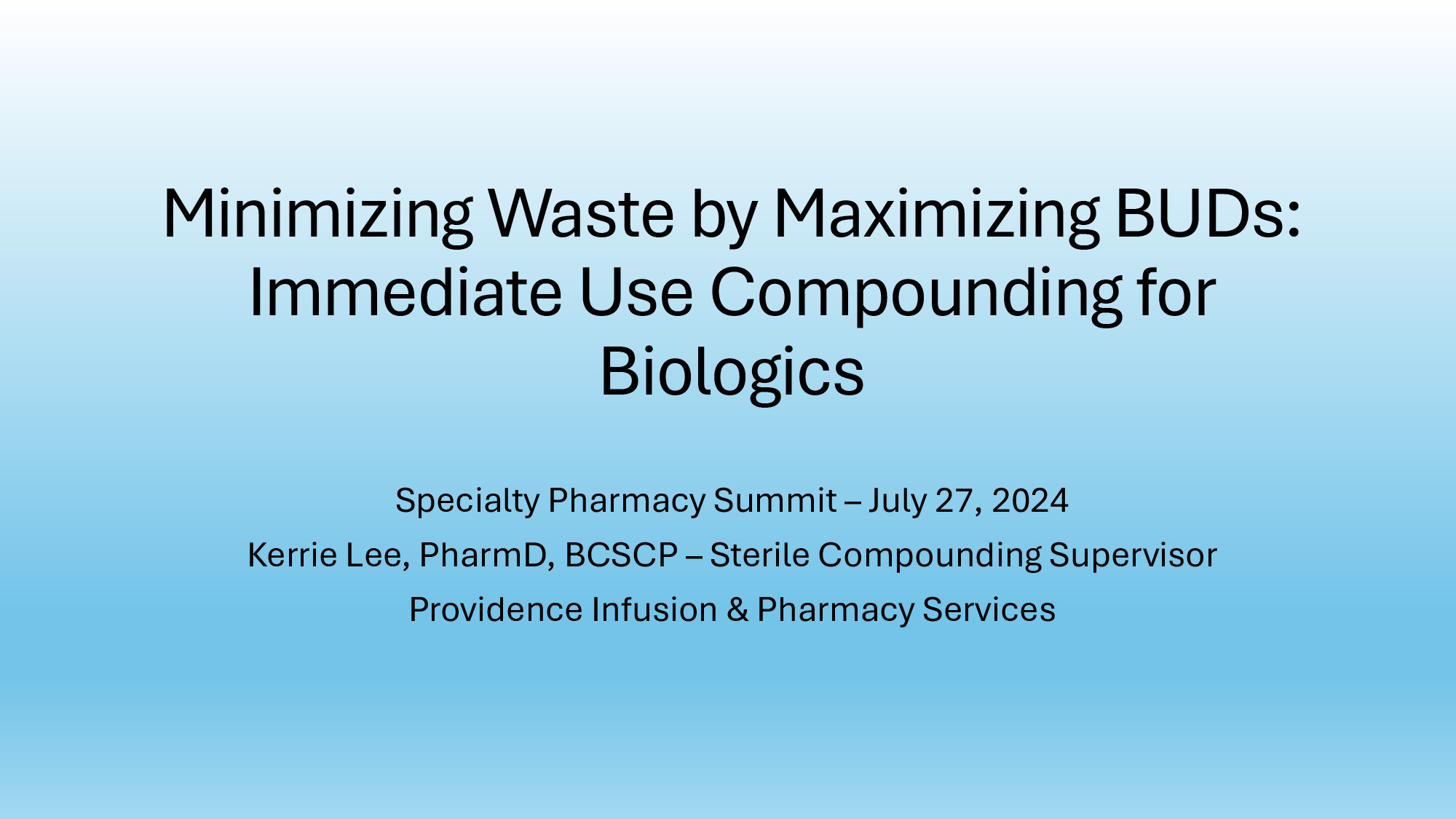 Minimizing Waste by Maximizing BUDs: Immediate Use Compounding for Biologics

Specialty Pharmacy Summit – July 27, 2024

Kerrie Lee, PharmD, BCSCP – Sterile Compounding Supervisor

Providence Infusion & Pharmacy Services